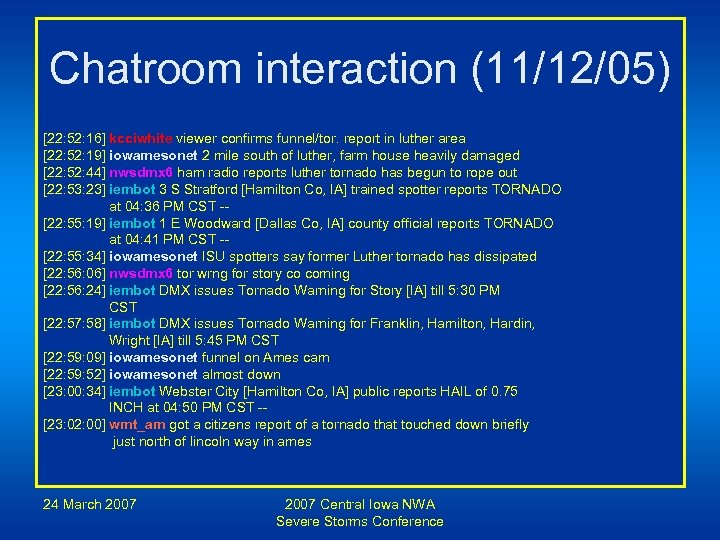 Chatroom interaction (11/12/05)

[22:52:16] kcciwhite viewer confirms funnel/tor. report in luther area
[22:52:19] iowamesonet 2 mile south of luther, farm house heavily damaged
[22:52:44] nwsdmx6 ham radio reports luther tornado has begun to rope out
[22:53:23] iembot 3 S Stratford [Hamilton Co, IA] trained spotter reports TORNADO at 04:36 PM CST --
[22:55:19] iembot 1 E Woodward [Dallas Co, IA] county official reports TORNADO at 04:41 PM CST --
[22:55:34] iowamesonet ISU spotters say former Luther tornado has dissipated
[22:56:06] nwsdmx6 tor wrng for story co coming
[22:56:24] iembot DMX issues Tornado Warning for Story [IA] till 5:30 PM CST
[22:57:58] iembot DMX issues Tornado Warning for Franklin, Hamilton, Hardin, Wright [IA] till 5:45 PM CST
[22:59:09] iowamesonet funnel on Ames cam
[22:59:52] iowamesonet almost down
[23:00:34] iembot Webster City [Hamilton Co, IA] public reports HAIL of 0.75 INCH at 04:50 PM CST --
[23:02:00] wmt_am got a citizens report of a tornado that touched down briefly just north of lincoln way in ames

24 March 2007

2007 Central Iowa NWA
Severe Storms Conference